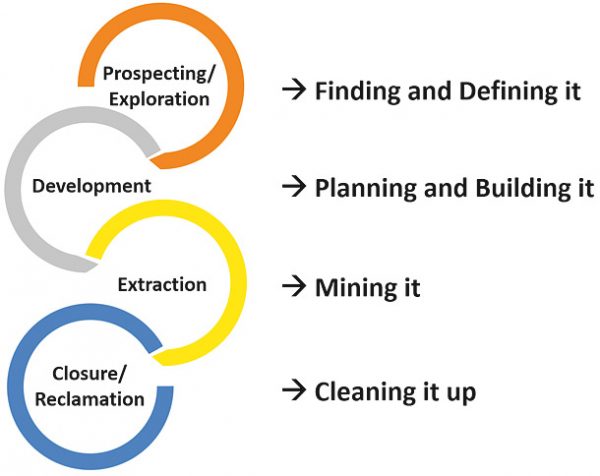 Prospecting/
Exploration

→ Finding and Defining it

Development

→ Planning and Building it

Extraction

→ Mining it

Closure/
Reclamation

→ Cleaning it up